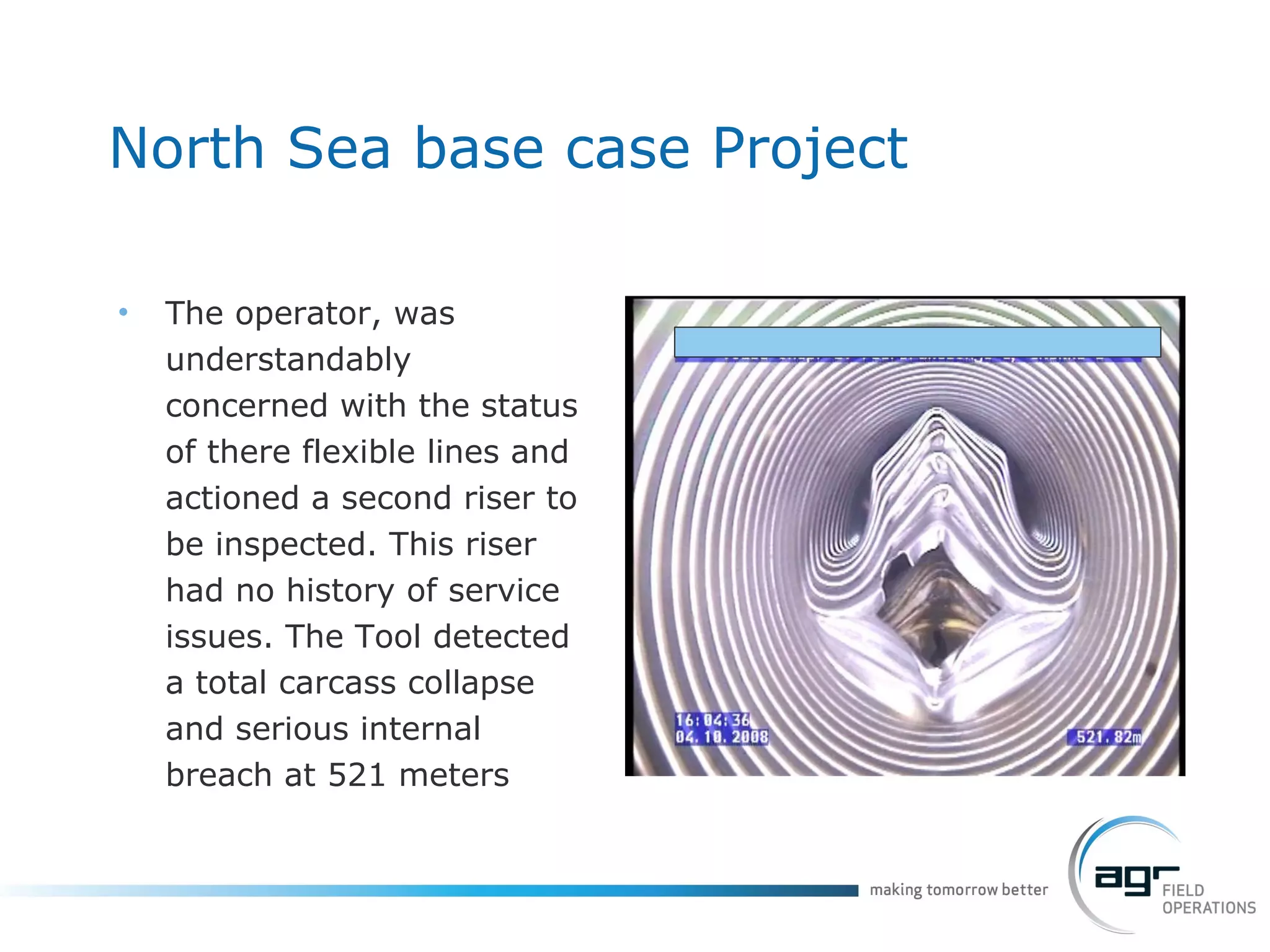 North Sea base case Project

• The operator, was understandably concerned with the status of there flexible lines and actioned a second riser to be inspected. This riser had no history of service issues. The Tool detected a total carcass collapse and serious internal breach at 521 meters

16:04:36
04.10.2008
521.82m

making tomorrow better

agr FIELD OPERATIONS